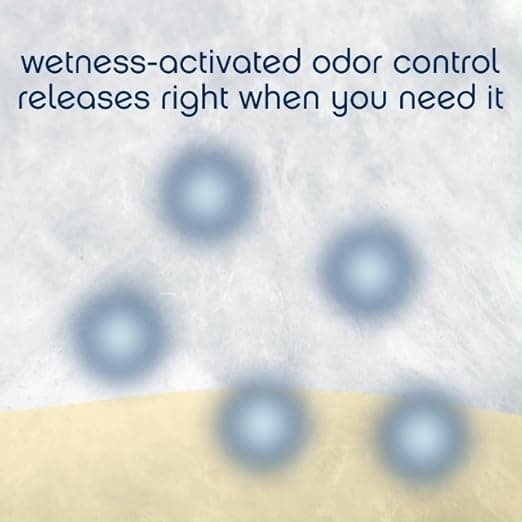 wetness-activated odor control releases right when you need it